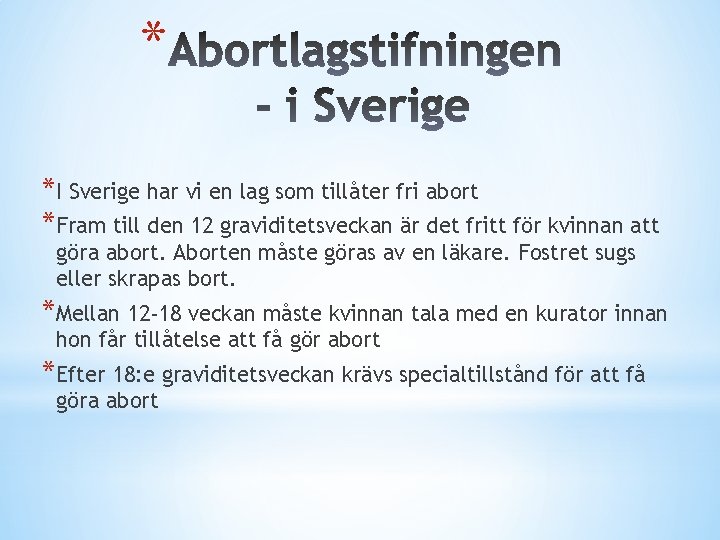 *Abortlagstifningen - i Sverige

*I Sverige har vi en lag som tillåter fri abort

*Fram till den 12 graviditetsveckan är det fritt för kvinnan att göra abort. Aborten måste göras av en läkare. Fostret sugs eller skrapas bort.

*Mellan 12-18 veckan måste kvinnan tala med en kurator innan hon får tillåtelse att få gör abort

*Efter 18:e graviditetsveckan krävs specialtillstånd för att få göra abort